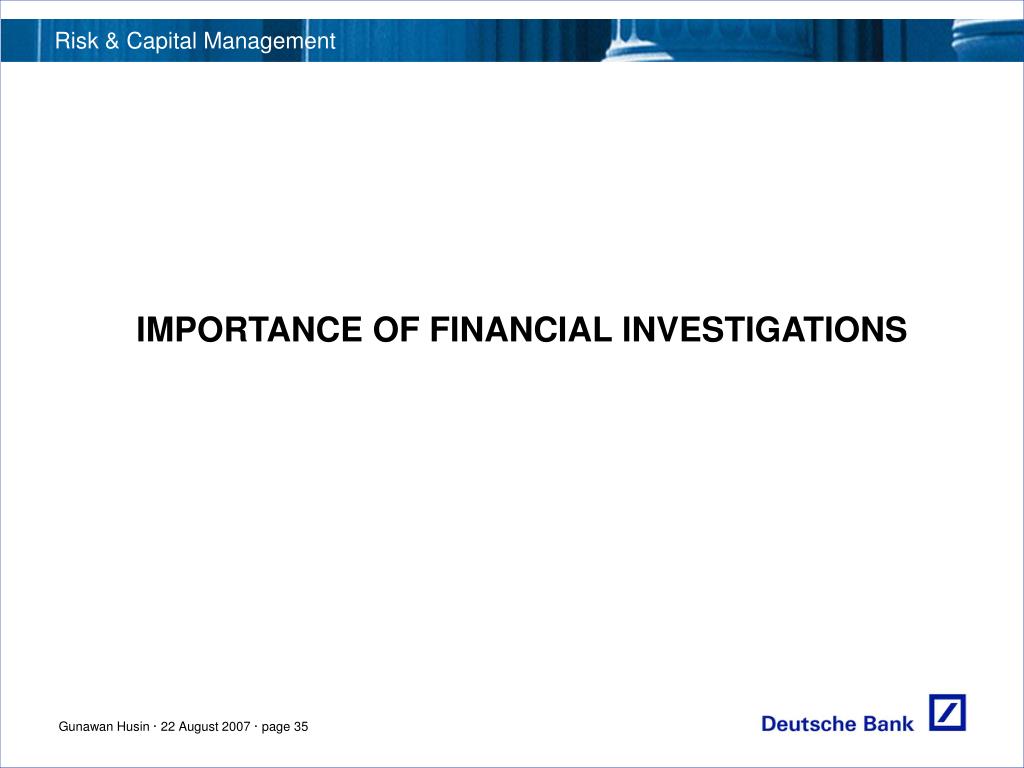 Risk & Capital Management

IMPORTANCE OF FINANCIAL INVESTIGATIONS

Gunawan Husin · 22 August 2007 · page 35

Deutsche Bank